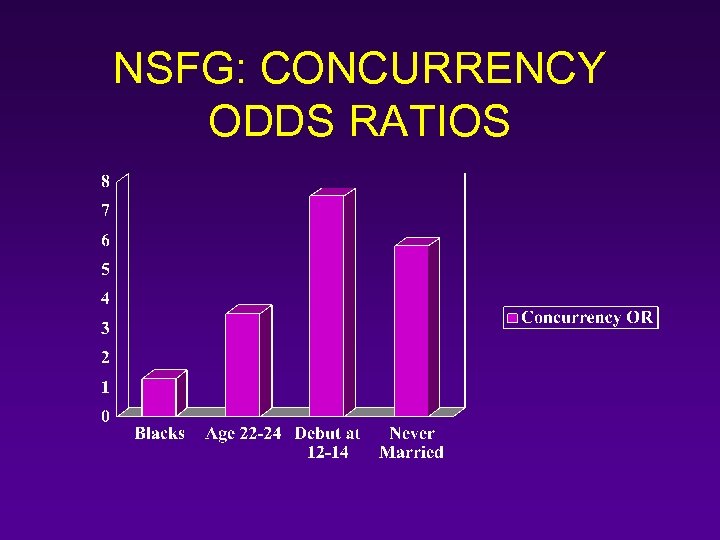 NSFG: CONCURRENCY ODDS RATIOS

8
7
6
5
4
3
2
1
0

Blacks
Age 22-24
Debut at 12-14
Never Married

Concurrency OR